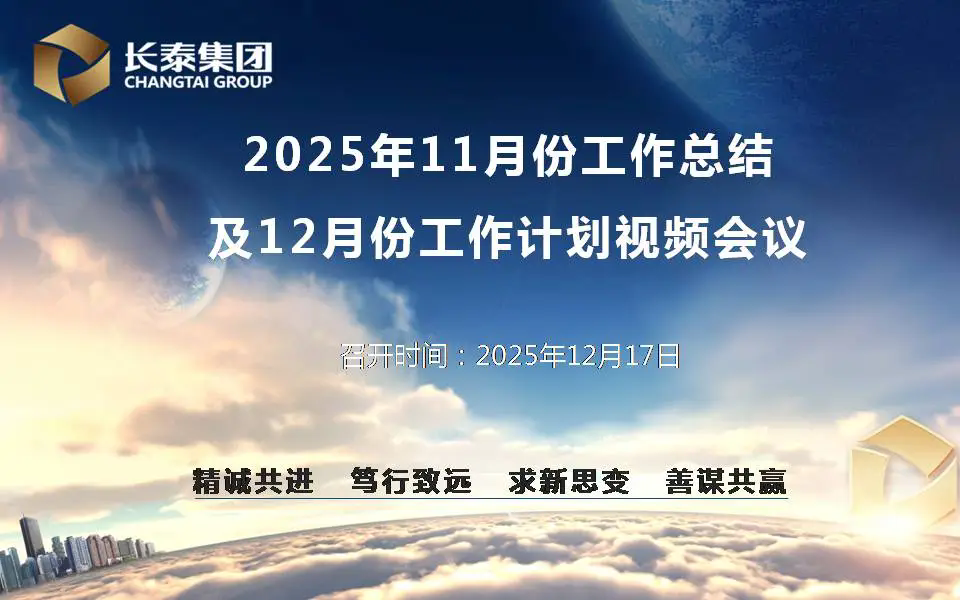 长泰集团
CHANGTAI GROUP

2025年11月份工作总结
及12月份工作计划视频会议

召开时间：2025年12月17日

精诚共进　笃行致远　求新思变　善谋共赢